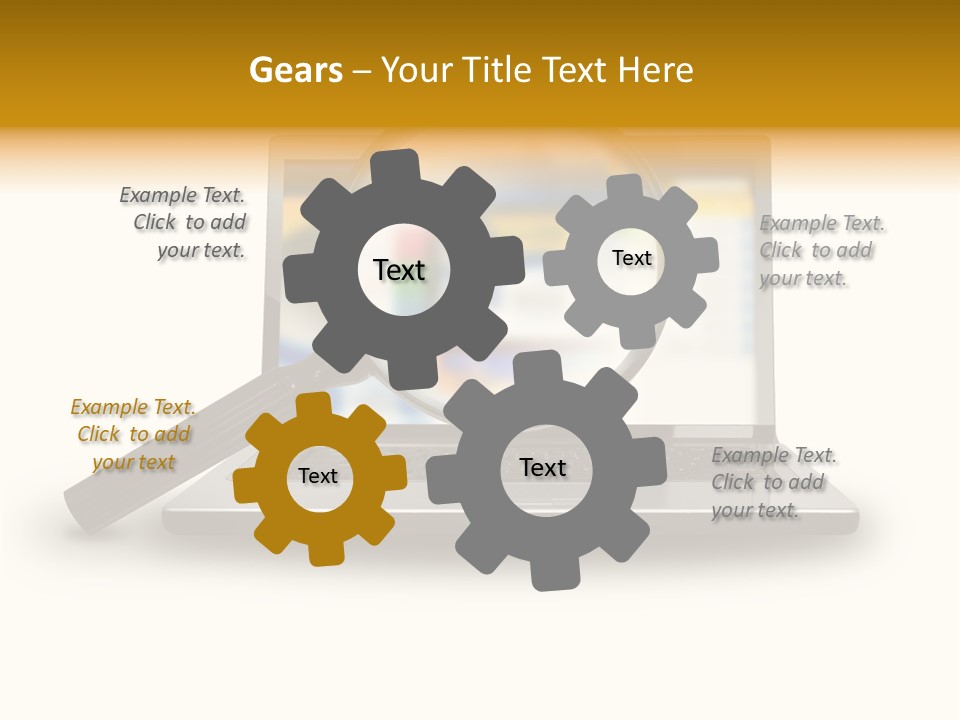 Gears – Your Title Text Here

Example Text. Click to add your text.

Text

Text

Example Text. Click to add your text.

Example Text. Click to add your text

Text

Text

Example Text. Click to add your text.